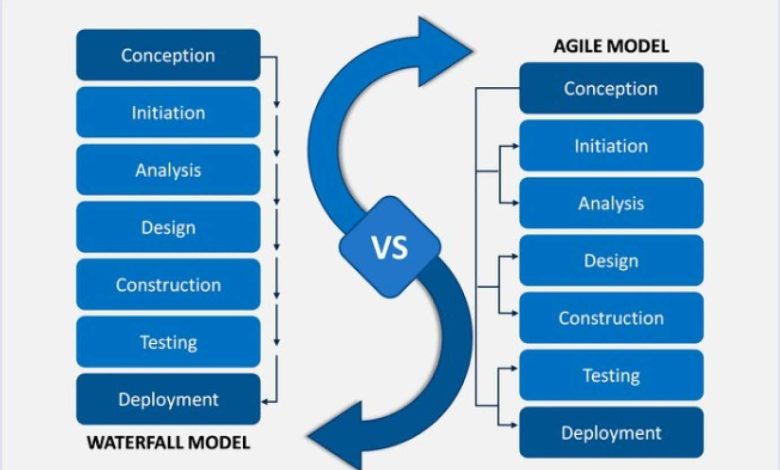 Conception
Initiation
Analysis
Design
Construction
Testing
Deployment
WATERFALL MODEL

VS

AGILE MODEL
Conception
Initiation
Analysis
Design
Construction
Testing
Deployment